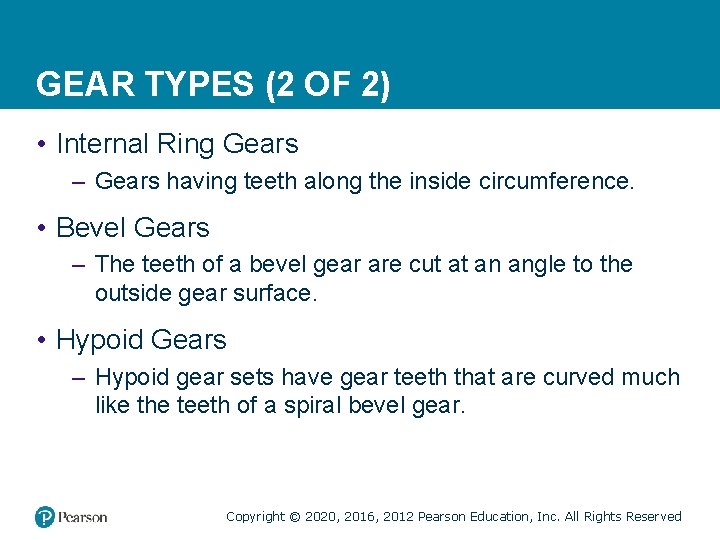 GEAR TYPES (2 OF 2)

• Internal Ring Gears

– Gears having teeth along the inside circumference.

• Bevel Gears

– The teeth of a bevel gear are cut at an angle to the outside gear surface.

• Hypoid Gears

– Hypoid gear sets have gear teeth that are curved much like the teeth of a spiral bevel gear.

Pearson

Copyright © 2020, 2016, 2012 Pearson Education, Inc. All Rights Reserved